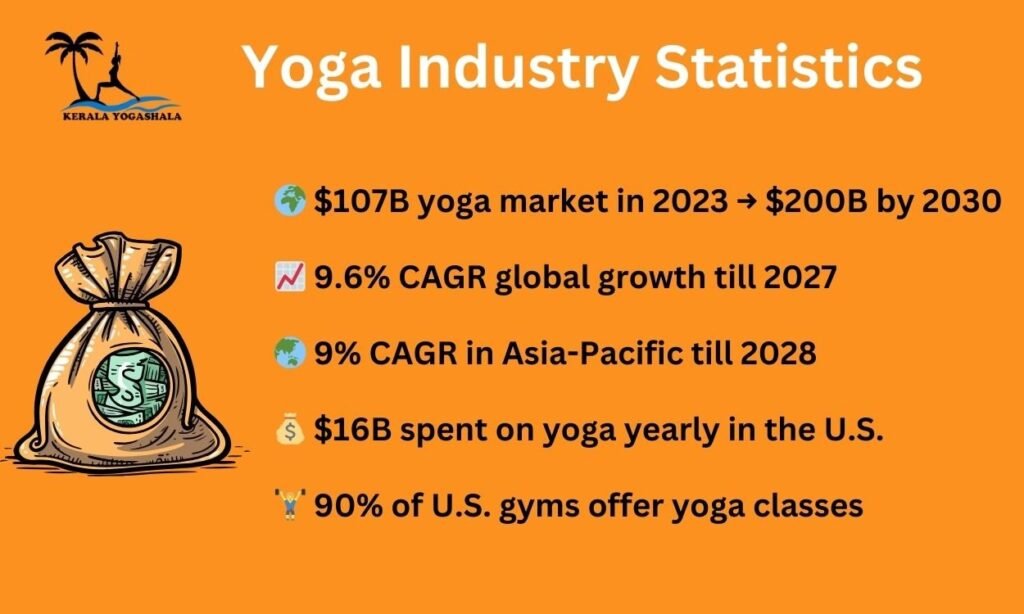 KERALA YOGASHALA

Yoga Industry Statistics

🌍 \$107B yoga market in 2023 → \$200B by 2030

📈 9.6% CAGR global growth till 2027

🌏 9% CAGR in Asia-Pacific till 2028

💰 \$16B spent on yoga yearly in the U.S.

🏋 90% of U.S. gyms offer yoga classes